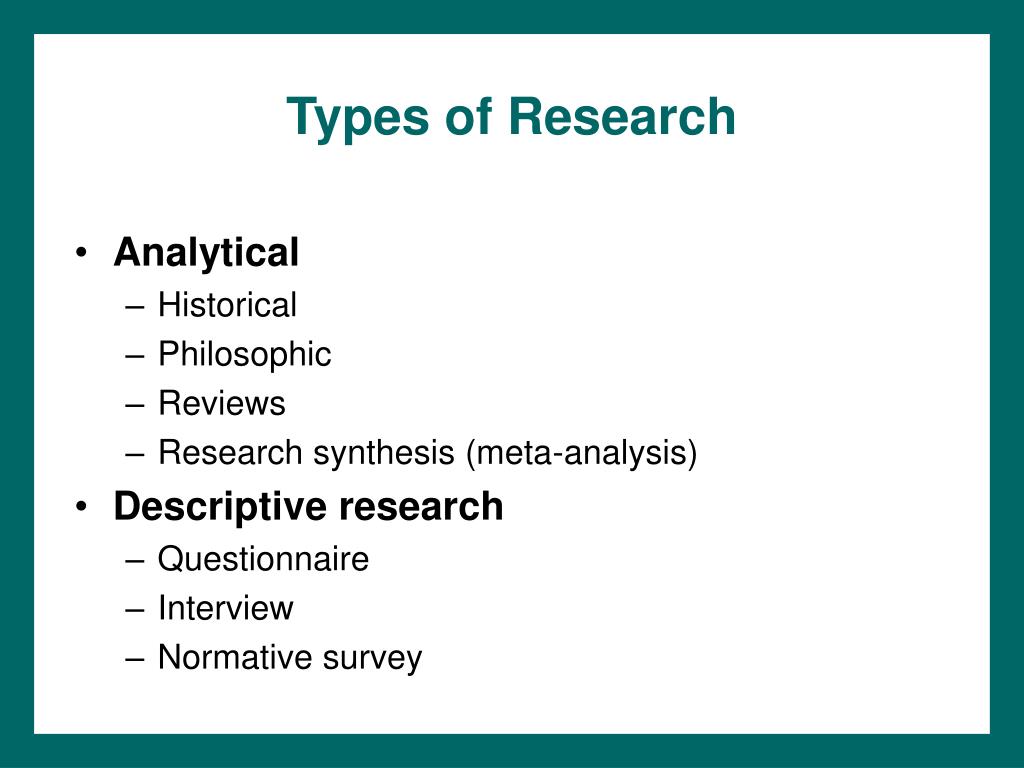 Types of Research

• Analytical
– Historical
– Philosophic
– Reviews
– Research synthesis (meta-analysis)
• Descriptive research
– Questionnaire
– Interview
– Normative survey